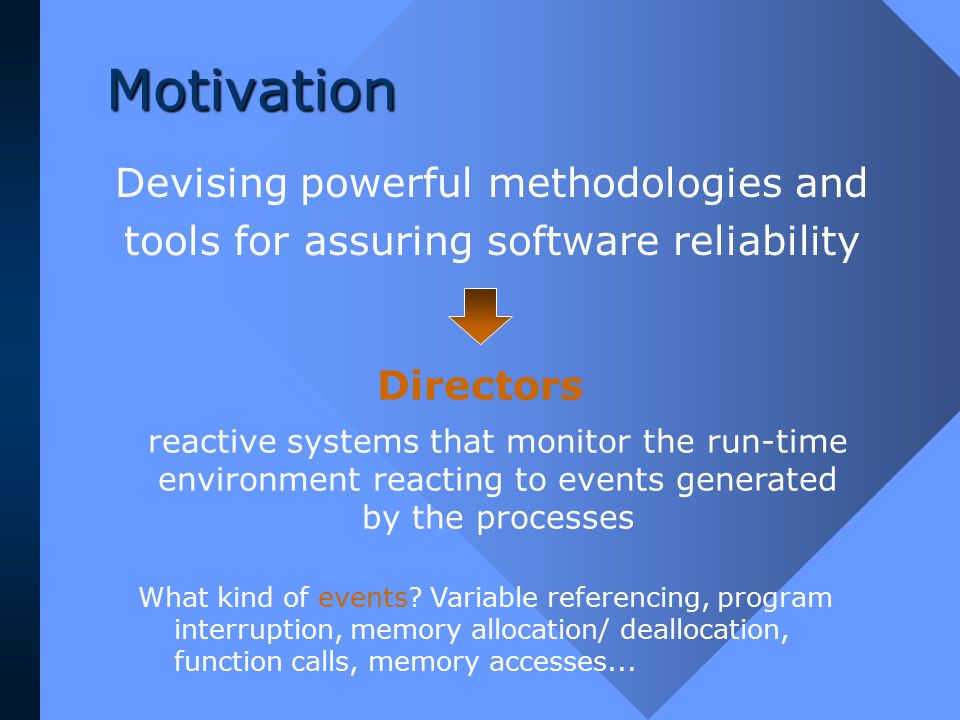 Motivation

Devising powerful methodologies and tools for assuring software reliability

Directors

reactive systems that monitor the run-time environment reacting to events generated by the processes

What kind of events? Variable referencing, program interruption, memory allocation/ deallocation, function calls, memory accesses...